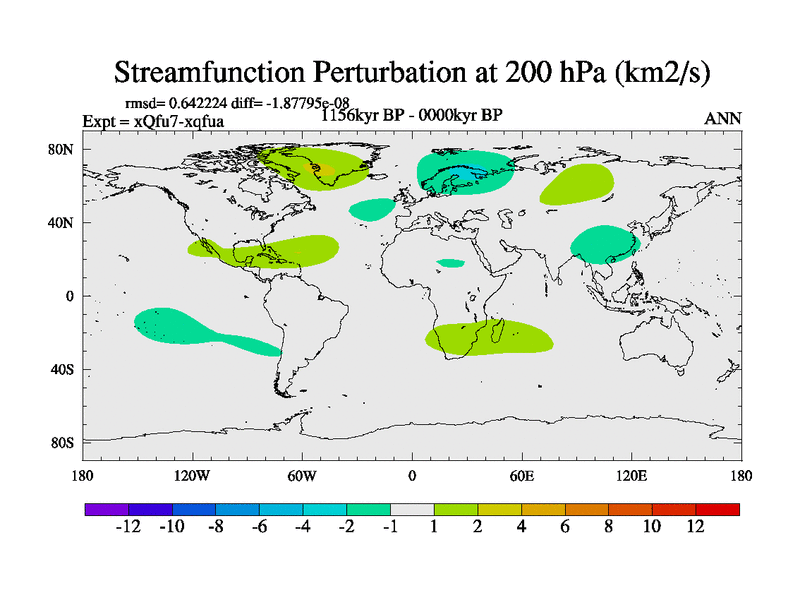 Streamfunction Perturbation at 200 hPa (km2/s)

rmsd= 0.642224 diff= -1.87795e-08
Expt = xQfu7-xqfua
1156kyr BP - 0000kyr BP
ANN

80N
40N
0
40S
80S

180
120W
60W
0
60E
120E
180

-12 -10 -8 -6 -4 -2 -1 1 2 4 6 8 10 12